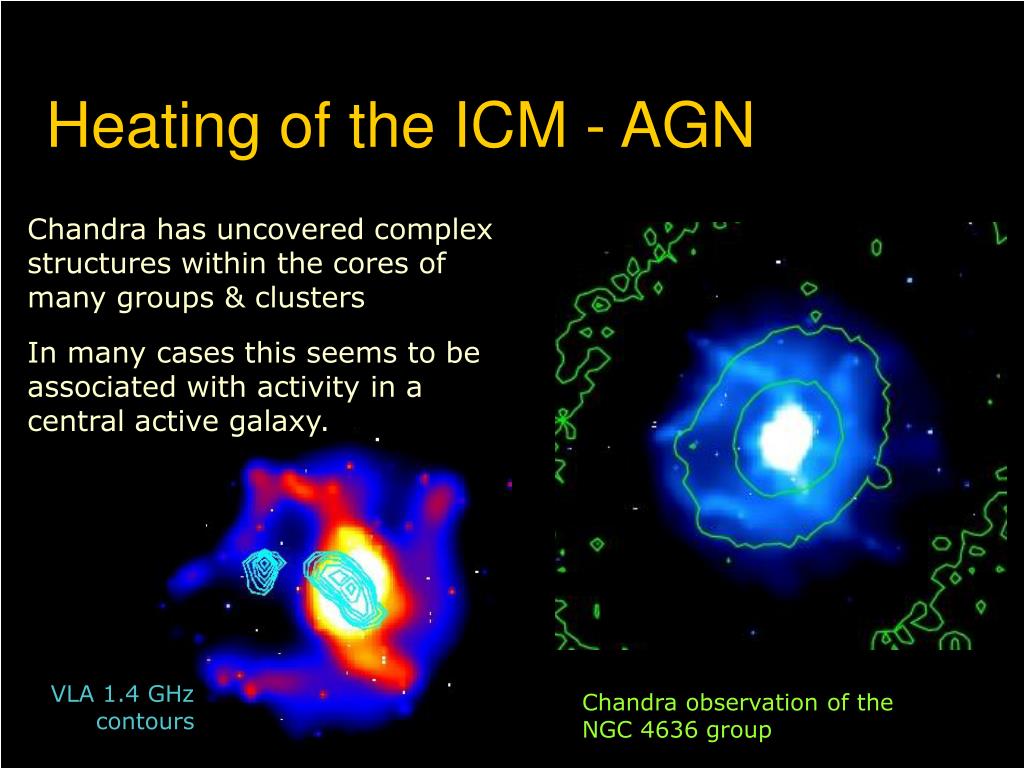 Heating of the ICM - AGN

Chandra has uncovered complex structures within the cores of many groups & clusters

In many cases this seems to be associated with activity in a central active galaxy.

VLA 1.4 GHz contours

Chandra observation of the NGC 4636 group